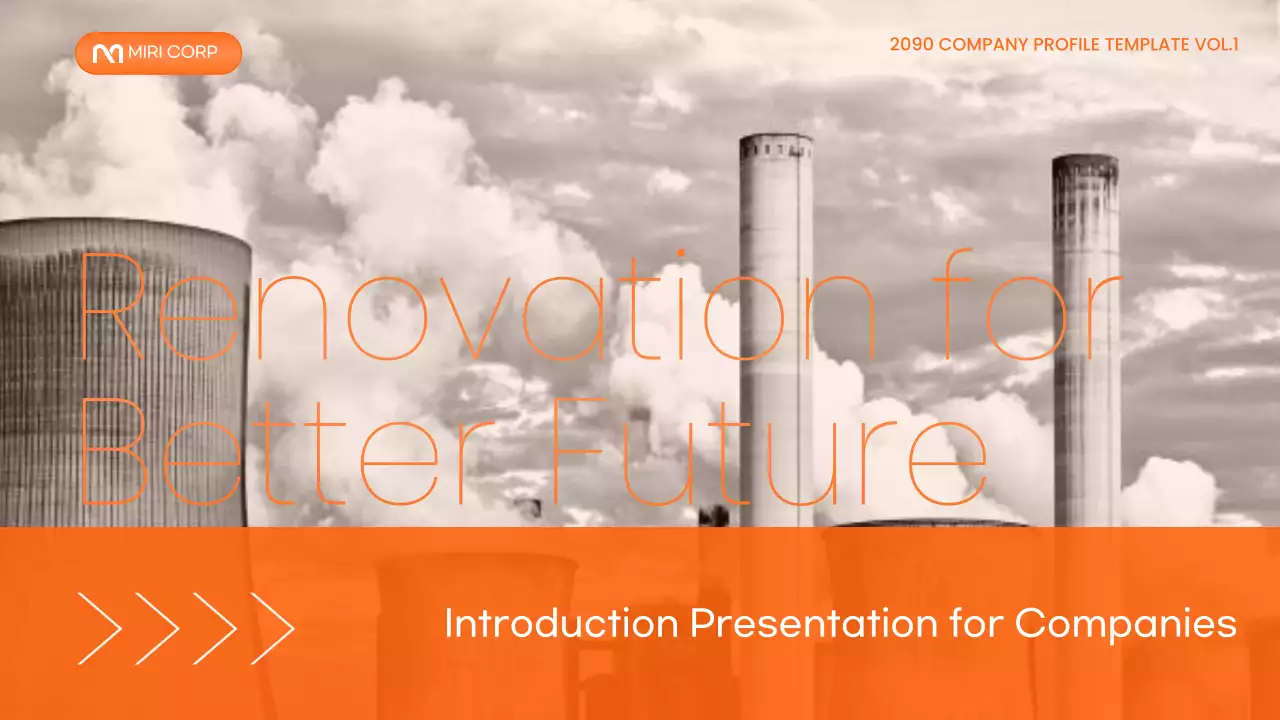 MIRI CORP

2090 COMPANY PROFILE TEMPLATE VOL.1

Renovation for Better Future

Introduction Presentation for Companies